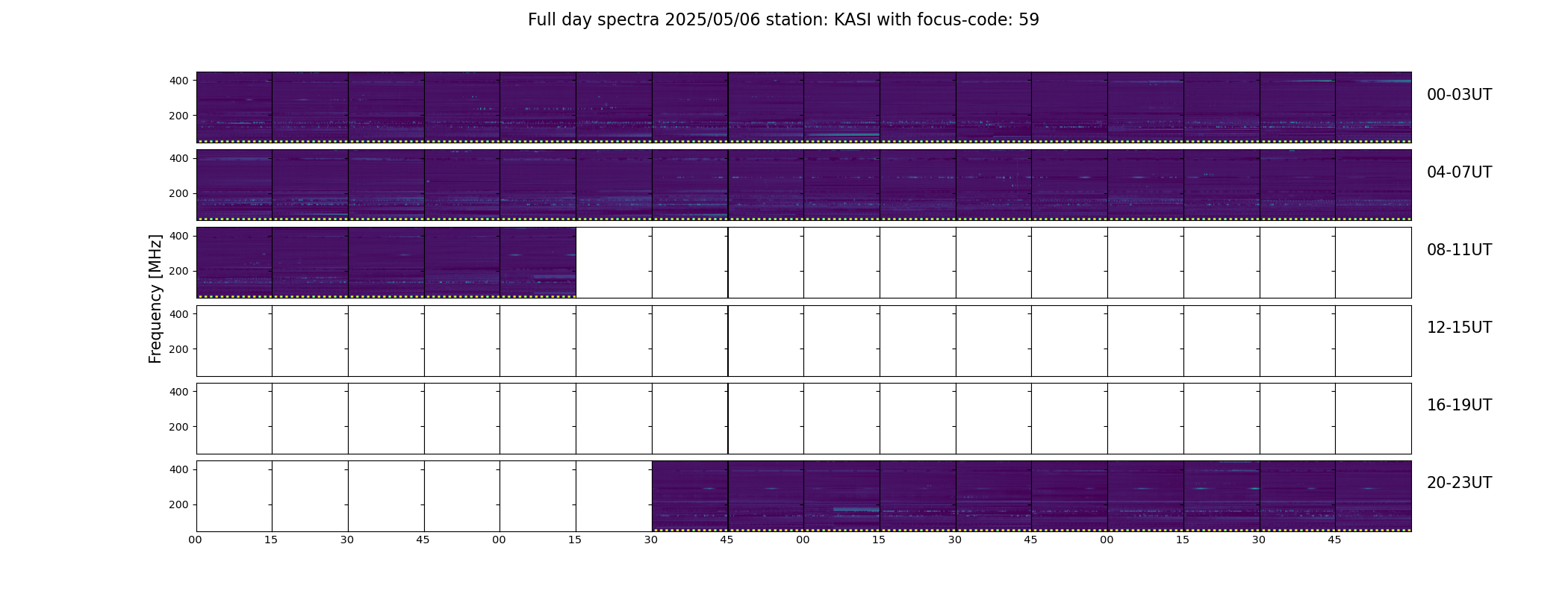 Full day spectra 2025/05/06 station: KASI with focus-code: 59

Frequency [MHz]

400
200
00-03UT

400
200
04-07UT

400
200
08-11UT

400
200
12-15UT

400
200
16-19UT

400
200
20-23UT

00 15 30 45 00 15 30 45 00 15 30 45 00 15 30 45